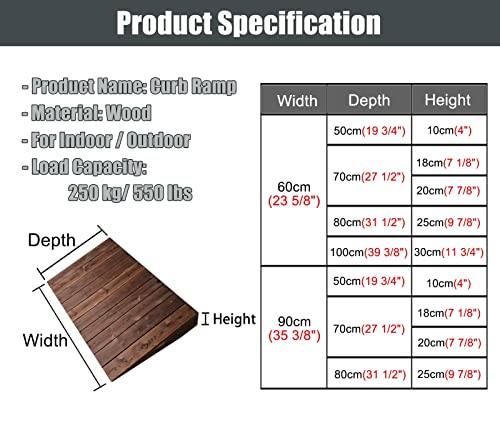 Product Specification

- Product Name: Curb Ramp
- Material: Wood
- For Indoor / Outdoor
- Load Capacity: 250 kg/ 550 lbs

Depth

Width

Height

| Width | Depth | Height |
|---|---|---|
| 60cm (23 5/8") | 50cm(19 3/4") | 10cm(4") |
| | 70cm(27 1/2") | 18cm(7 1/8") |
| | | 20cm(7 7/8") |
| | 80cm(31 1/2") | 25cm(9 7/8") |
| | 100cm(39 3/8") | 30cm(11 3/4") |
| 90cm (35 3/8") | 50cm(19 3/4") | 10cm(4") |
| | 70cm(27 1/2") | 18cm(7 1/8") |
| | | 20cm(7 7/8") |
| | 80cm(31 1/2") | 25cm(9 7/8") |